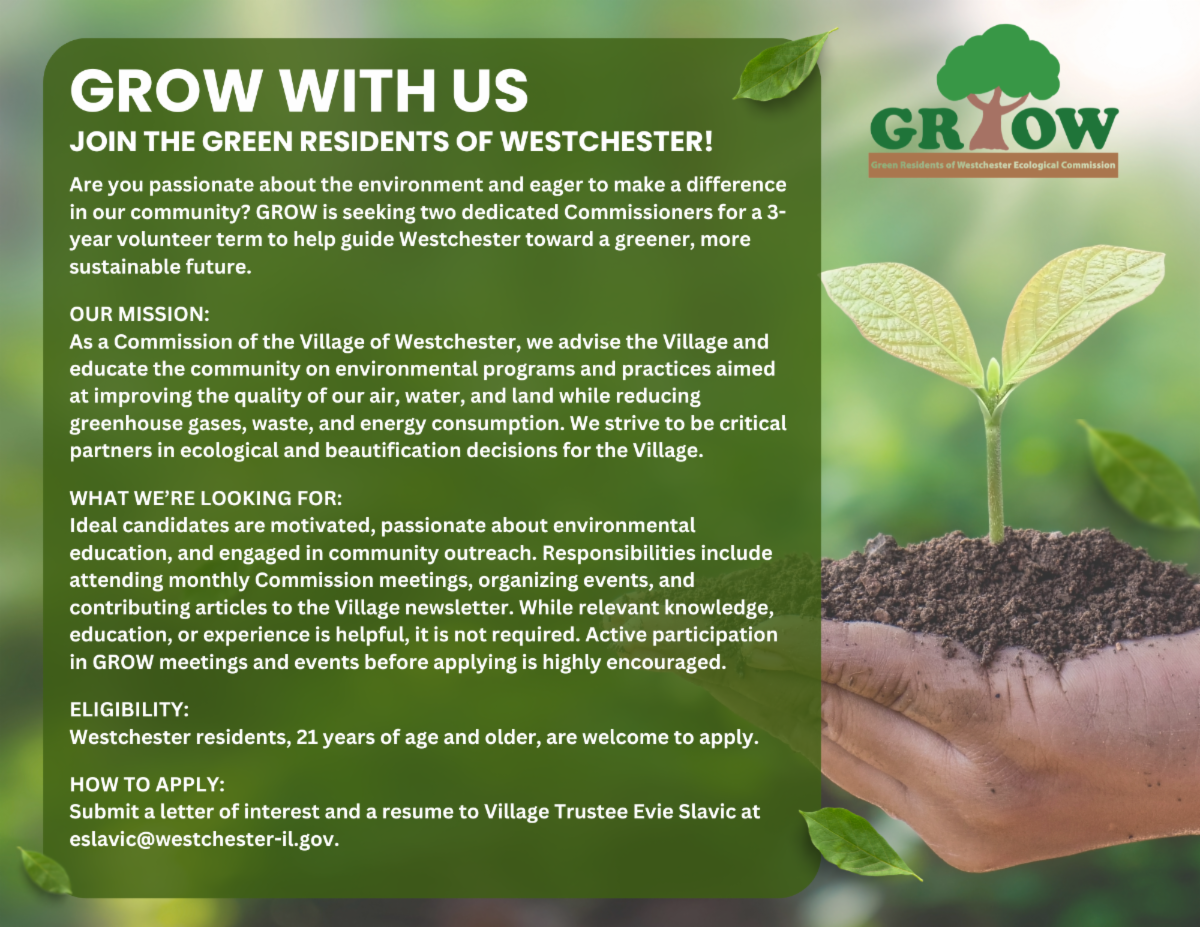 GROW WITH US
JOIN THE GREEN RESIDENTS OF WESTCHESTER!

Are you passionate about the environment and eager to make a difference in our community? GROW is seeking two dedicated Commissioners for a 3-year volunteer term to help guide Westchester toward a greener, more sustainable future.

OUR MISSION:
As a Commission of the Village of Westchester, we advise the Village and educate the community on environmental programs and practices aimed at improving the quality of our air, water, and land while reducing greenhouse gases, waste, and energy consumption. We strive to be critical partners in ecological and beautification decisions for the Village.

WHAT WE'RE LOOKING FOR:
Ideal candidates are motivated, passionate about environmental education, and engaged in community outreach. Responsibilities include attending monthly Commission meetings, organizing events, and contributing articles to the Village newsletter. While relevant knowledge, education, or experience is helpful, it is not required. Active participation in GROW meetings and events before applying is highly encouraged.

ELIGIBILITY:
Westchester residents, 21 years of age and older, are welcome to apply.

HOW TO APPLY:
Submit a letter of interest and a resume to Village Trustee Evie Slavic at eslavic@westchester-il.gov.

GROW
Green Residents of Westchester Ecological Commission